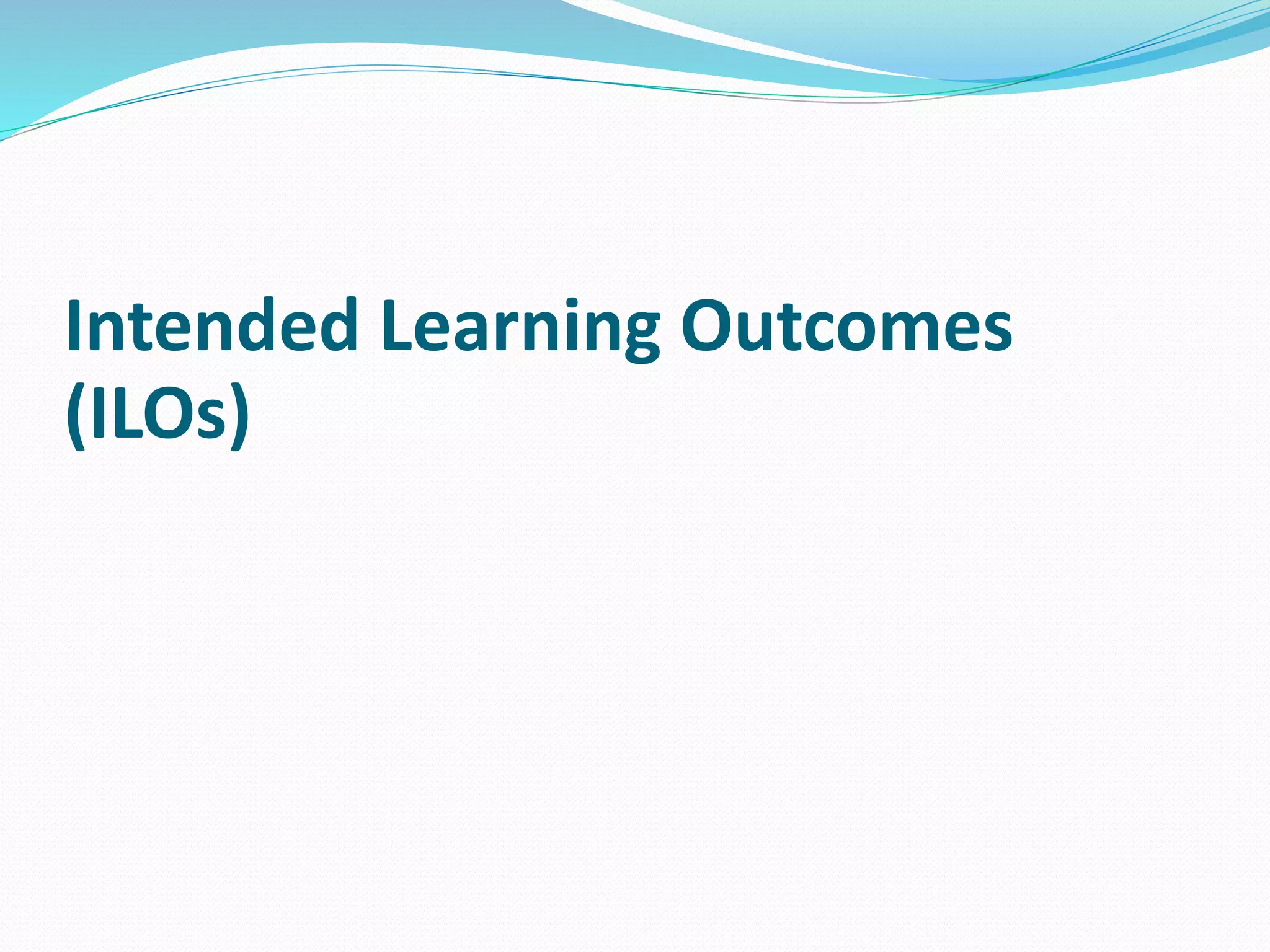 Intended Learning Outcomes (ILOs)